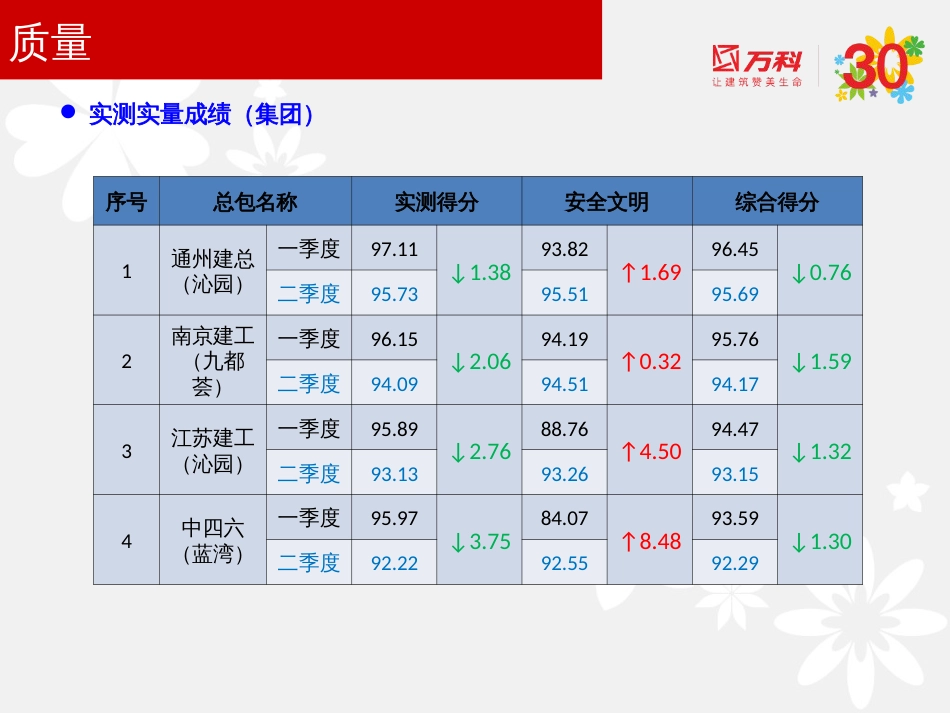 质量

万科
让建筑赞美生命
30

● 实测实量成绩（集团）

| 序号 | 总包名称 | | 实测得分 | | 安全文明 | | 综合得分 | |
|---|---|---|---|---|---|---|---|---|
| 1 | 通州建总（沁园） | 一季度 | 97.11 | ↓1.38 | 93.82 | ↑1.69 | 96.45 | ↓0.76 |
| | | 二季度 | 95.73 | | 95.51 | | 95.69 | |
| 2 | 南京建工（九都荟） | 一季度 | 96.15 | ↓2.06 | 94.19 | ↑0.32 | 95.76 | ↓1.59 |
| | | 二季度 | 94.09 | | 94.51 | | 94.17 | |
| 3 | 江苏建工（沁园） | 一季度 | 95.89 | ↓2.76 | 88.76 | ↑4.50 | 94.47 | ↓1.32 |
| | | 二季度 | 93.13 | | 93.26 | | 93.15 | |
| 4 | 中四六（蓝湾） | 一季度 | 95.97 | ↓3.75 | 84.07 | ↑8.48 | 93.59 | ↓1.30 |
| | | 二季度 | 92.22 | | 92.55 | | 92.29 | |